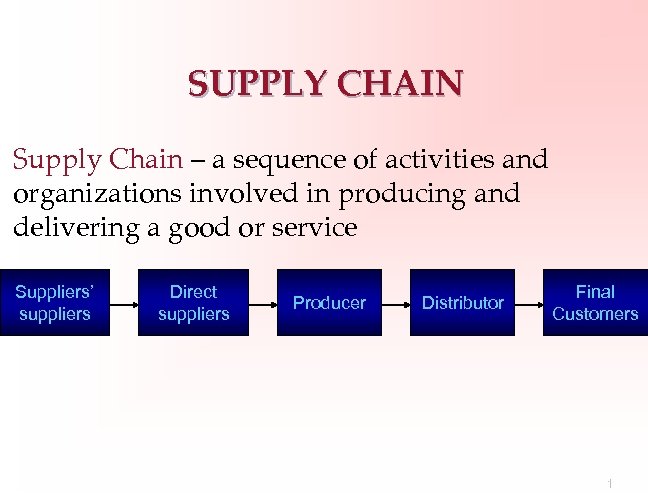 SUPPLY CHAIN

Supply Chain – a sequence of activities and organizations involved in producing and delivering a good or service

Suppliers' suppliers

Direct suppliers

Producer

Distributor

Final Customers

1